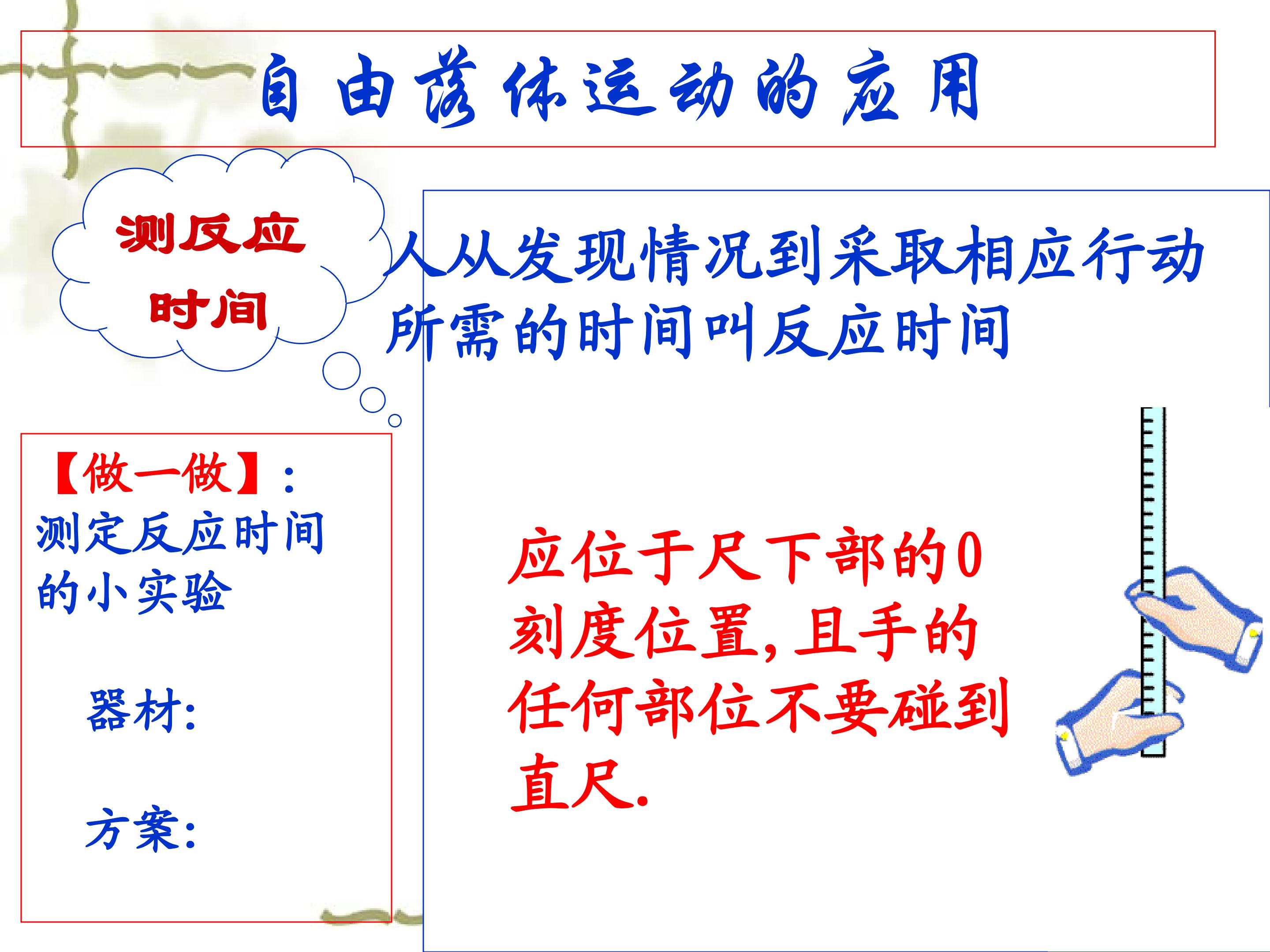 自由落体运动的应用

测反应
时间

人从发现情况到采取相应行动所需的时间叫反应时间

【做一做】：
测定反应时间的小实验

器材:

方案:

应位于尺下部的0刻度位置,且手的任何部位不要碰到直尺.